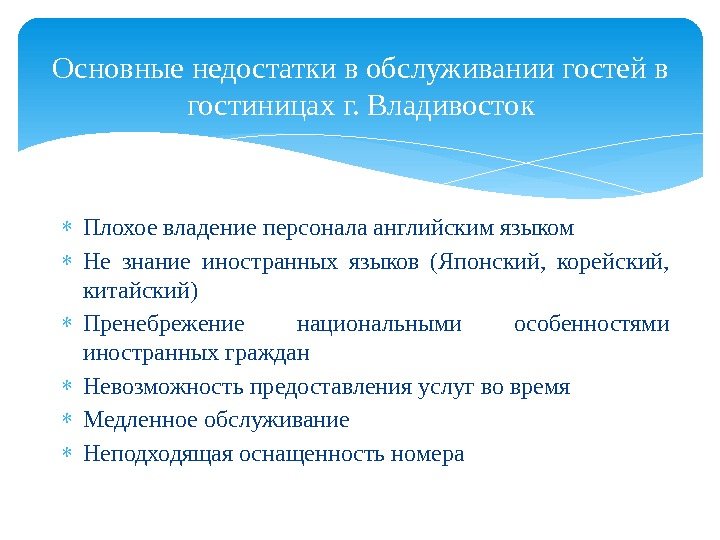 Основные недостатки в обслуживании гостей в гостиницах г. Владивосток

* Плохое владение персонала английским языком
* Не знание иностранных языков (Японский, корейский, китайский)
* Пренебрежение национальными особенностями иностранных граждан
* Невозможность предоставления услуг во время
* Медленное обслуживание
* Неподходящая оснащенность номера